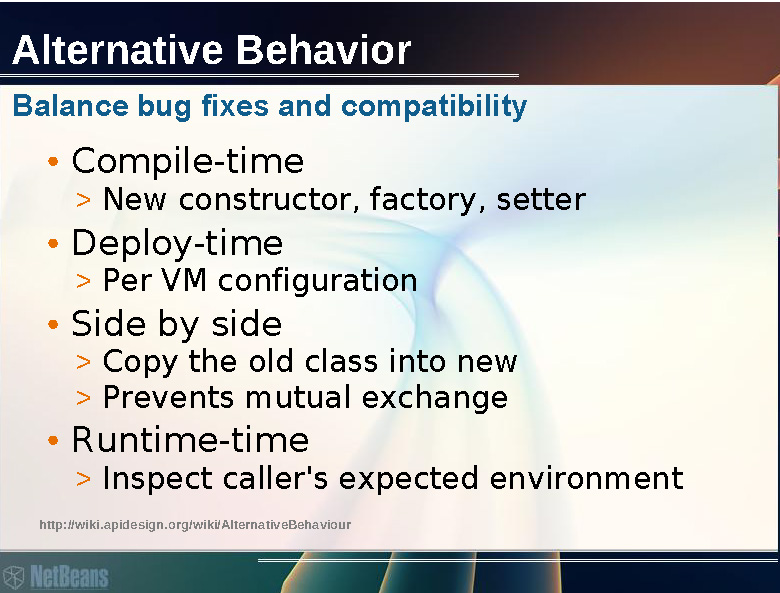 Alternative Behavior

Balance bug fixes and compatibility

• Compile-time
> New constructor, factory, setter
• Deploy-time
> Per VM configuration
• Side by side
> Copy the old class into new
> Prevents mutual exchange
• Runtime-time
> Inspect caller's expected environment

http://wiki.apidesign.org/wiki/AlternativeBehaviour

NetBeans